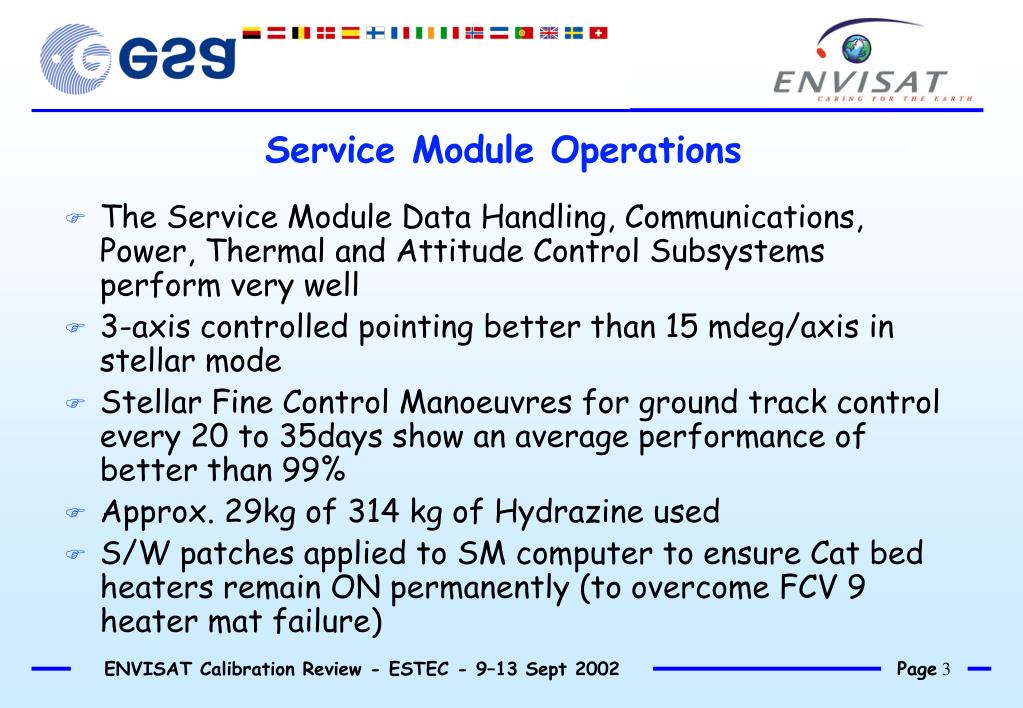 esa

ENVISAT
CARING FOR THE EARTH

Service Module Operations

The Service Module Data Handling, Communications, Power, Thermal and Attitude Control Subsystems perform very well

3-axis controlled pointing better than 15 mdeg/axis in stellar mode

Stellar Fine Control Manoeuvres for ground track control every 20 to 35days show an average performance of better than 99%

Approx. 29kg of 314 kg of Hydrazine used

S/W patches applied to SM computer to ensure Cat bed heaters remain ON permanently (to overcome FCV 9 heater mat failure)

ENVISAT Calibration Review - ESTEC - 9-13 Sept 2002

Page 3